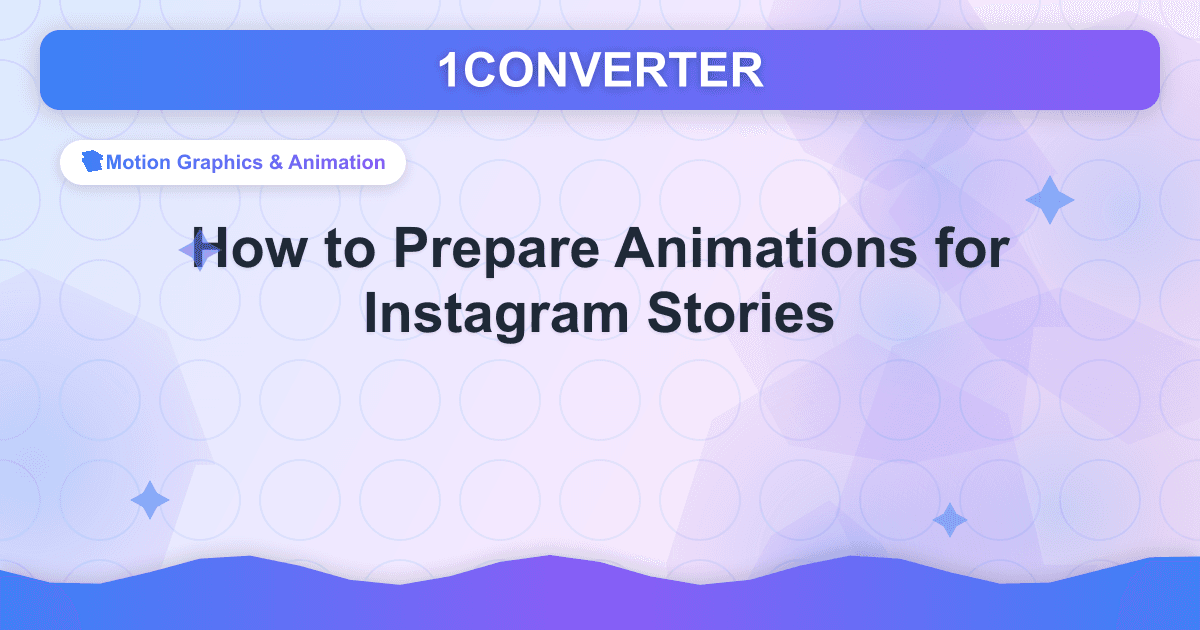 1CONVERTER

Motion Graphics & Animation

How to Prepare Animations for Instagram Stories